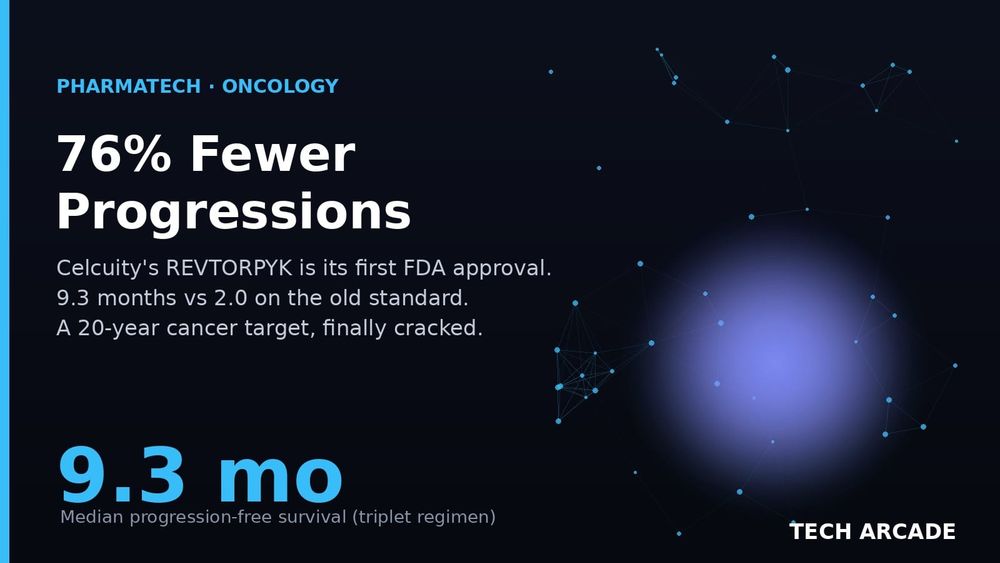 PHARMATECH · ONCOLOGY

76% Fewer Progressions

Celcuity's REVTORPYK is its first FDA approval.
9.3 months vs 2.0 on the old standard.
A 20-year cancer target, finally cracked.

9.3 mo

Median progression-free survival (triplet regimen)

TECH ARCADE